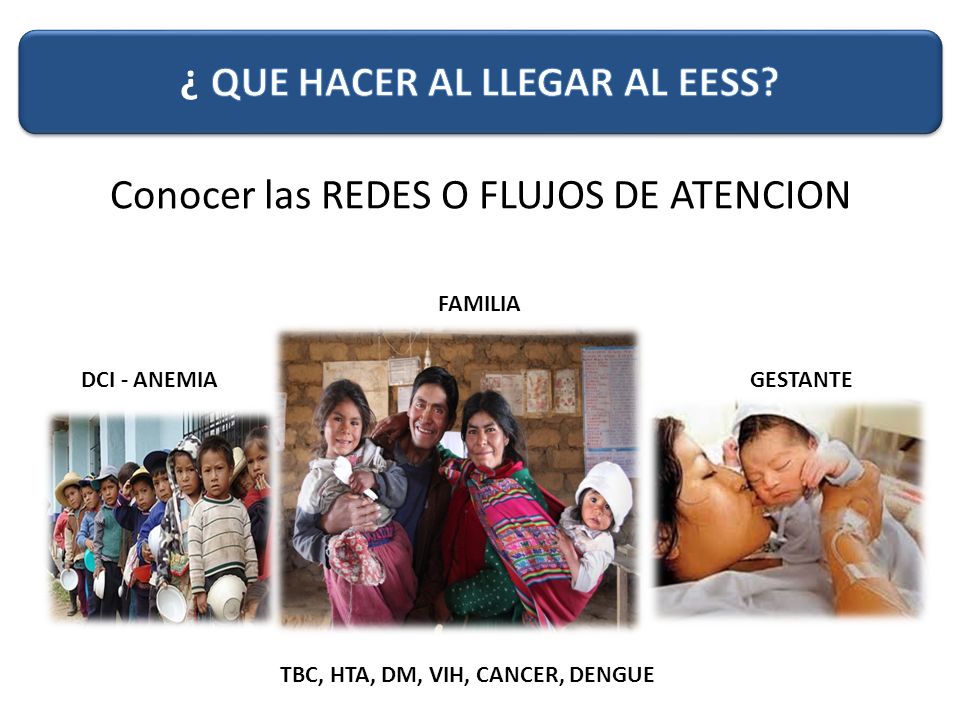 ¿ QUE HACER AL LLEGAR AL EESS?

Conocer las REDES O FLUJOS DE ATENCION

FAMILIA

DCI - ANEMIA

GESTANTE

TBC, HTA, DM, VIH, CANCER, DENGUE